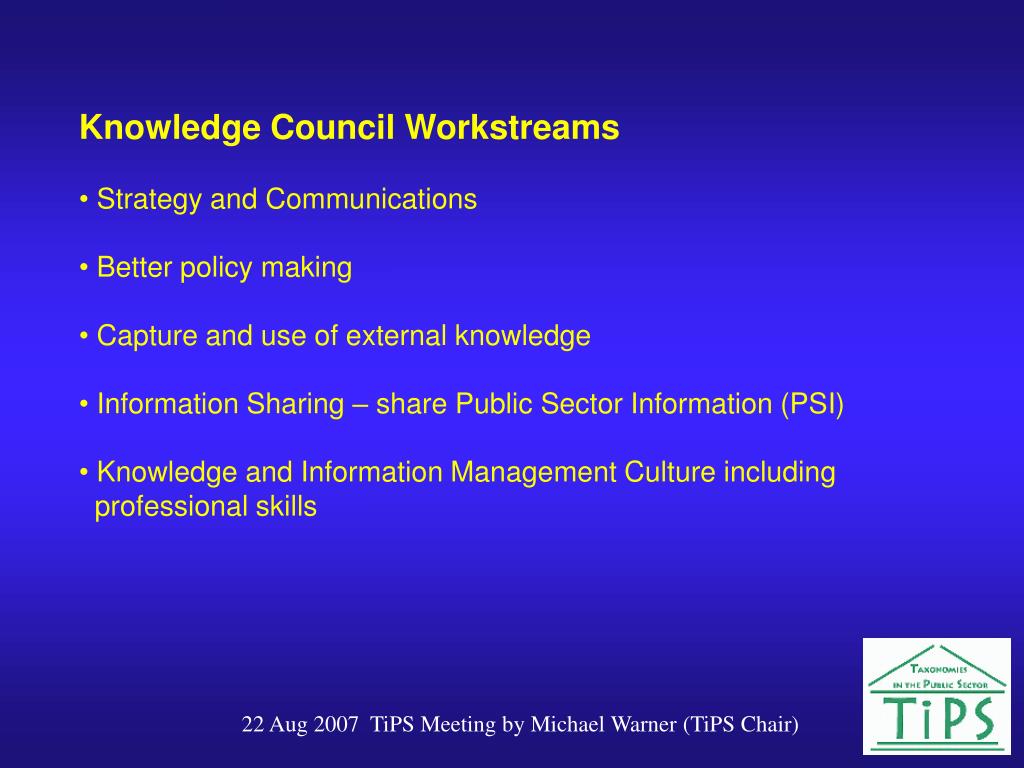 Knowledge Council Workstreams

• Strategy and Communications

• Better policy making

• Capture and use of external knowledge

• Information Sharing – share Public Sector Information (PSI)

• Knowledge and Information Management Culture including professional skills

22 Aug 2007 TiPS Meeting by Michael Warner (TiPS Chair)

TAXONOMIES IN THE PUBLIC SECTOR

TiPS